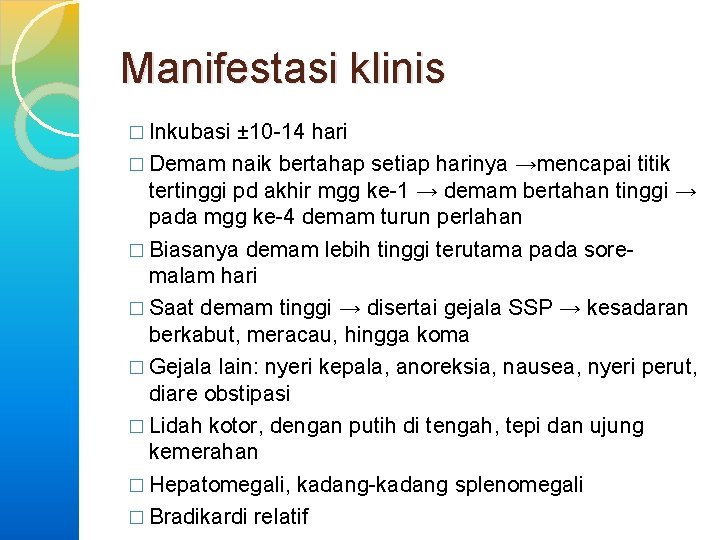 Manifestasi klinis

□ Inkubasi ±10-14 hari

□ Demam naik bertahap setiap harinya →mencapai titik tertinggi pd akhir mgg ke-1 → demam bertahan tinggi → pada mgg ke-4 demam turun perlahan

□ Biasanya demam lebih tinggi terutama pada sore-malam hari

□ Saat demam tinggi → disertai gejala SSP → kesadaran berkabut, meracau, hingga koma

□ Gejala lain: nyeri kepala, anoreksia, nausea, nyeri perut, diare obstipasi

□ Lidah kotor, dengan putih di tengah, tepi dan ujung kemerahan

□ Hepatomegali, kadang-kadang splenomegali

□ Bradikardi relatif